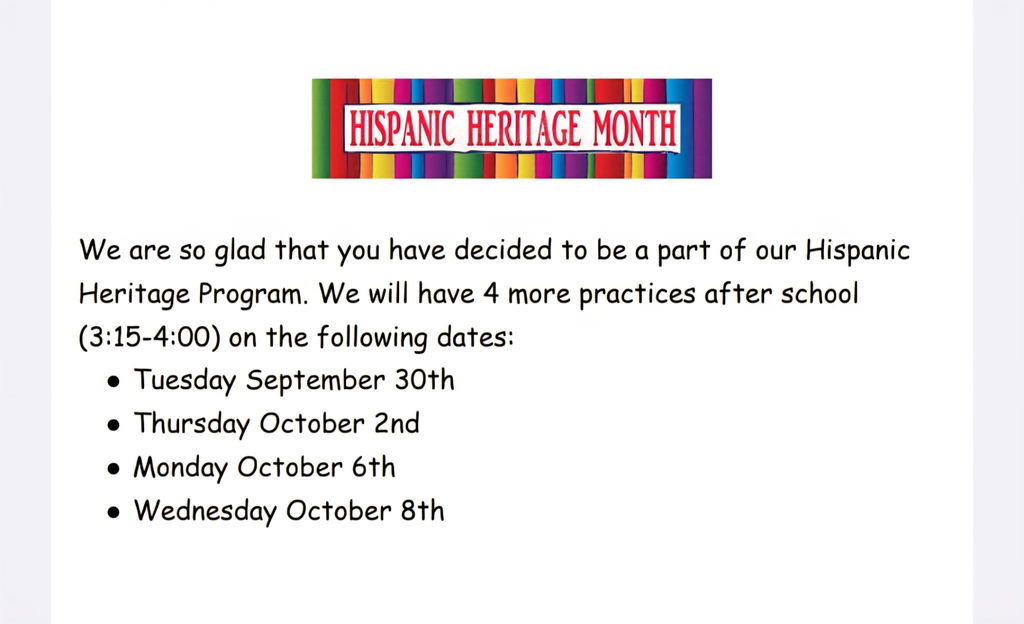 HISPANIC HERITAGE MONTH

We are so glad that you have decided to be a part of our Hispanic Heritage Program. We will have 4 more practices after school (3:15-4:00) on the following dates:

- Tuesday September 30th
- Thursday October 2nd
- Monday October 6th
- Wednesday October 8th